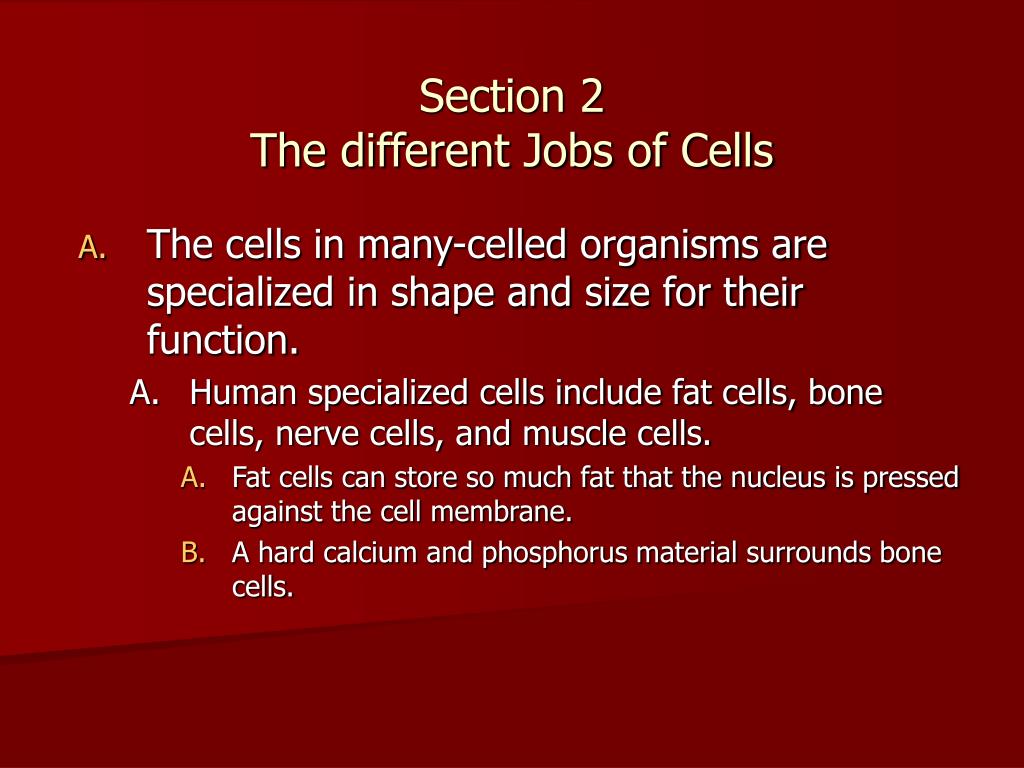 Section 2
The different Jobs of Cells

A. The cells in many-celled organisms are specialized in shape and size for their function.

A. Human specialized cells include fat cells, bone cells, nerve cells, and muscle cells.

A. Fat cells can store so much fat that the nucleus is pressed against the cell membrane.

B. A hard calcium and phosphorus material surrounds bone cells.